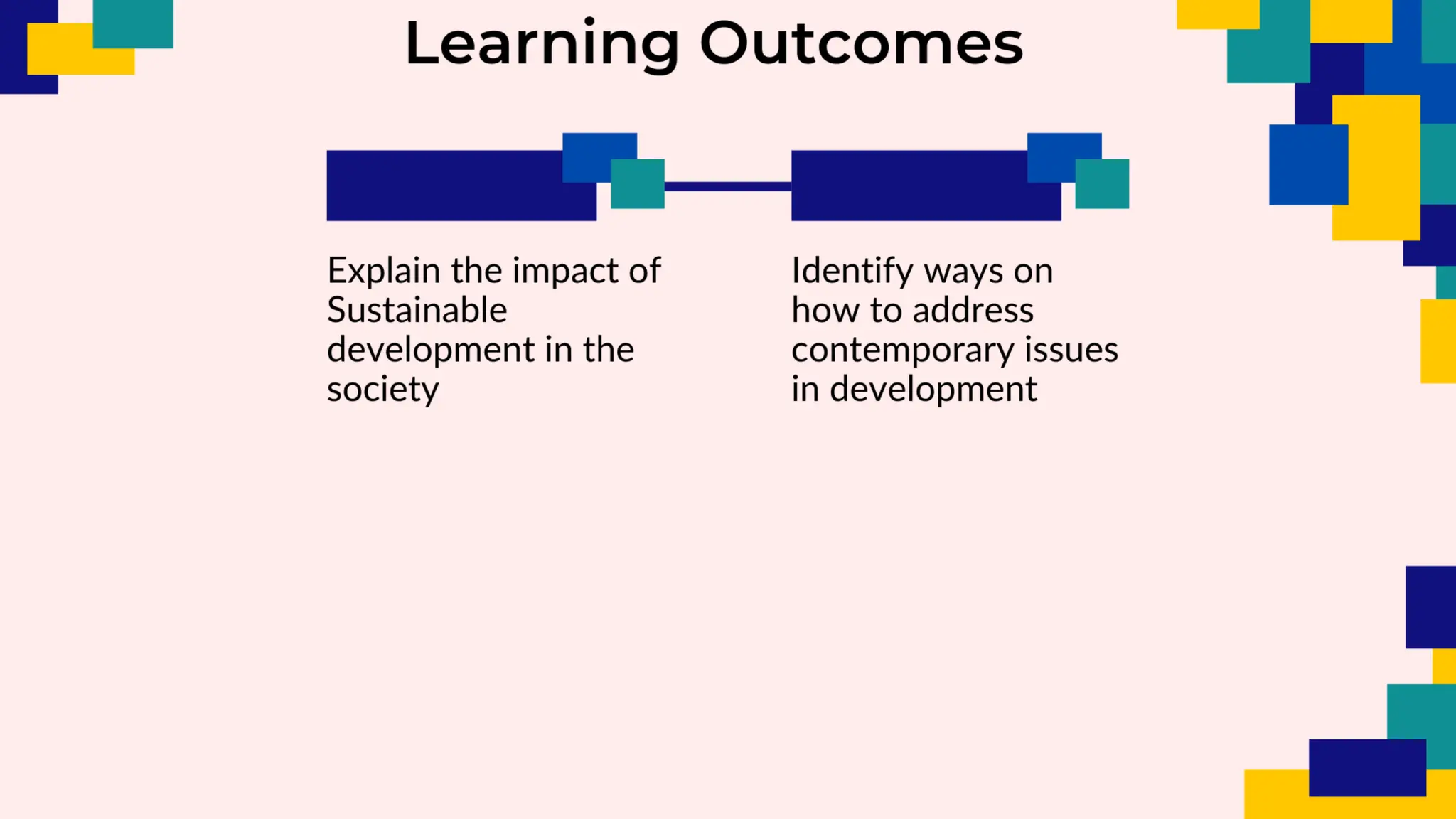 Learning Outcomes

Explain the impact of Sustainable development in the society

Identify ways on how to address contemporary issues in development